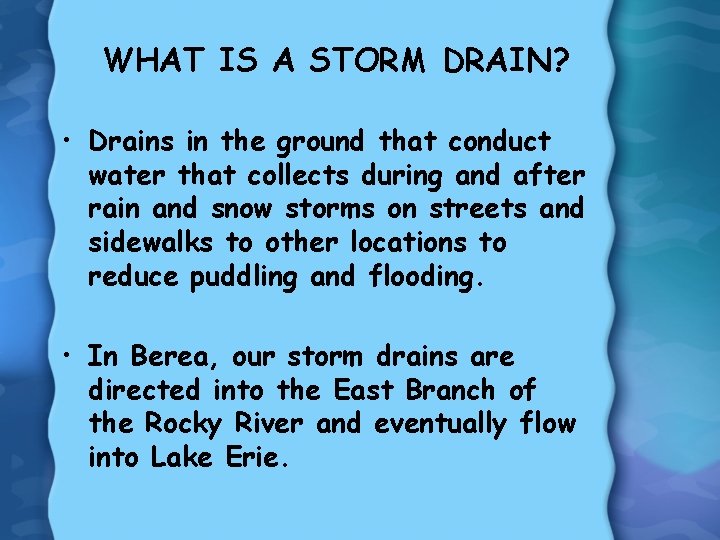 WHAT IS A STORM DRAIN?

• Drains in the ground that conduct water that collects during and after rain and snow storms on streets and sidewalks to other locations to reduce puddling and flooding.

• In Berea, our storm drains are directed into the East Branch of the Rocky River and eventually flow into Lake Erie.